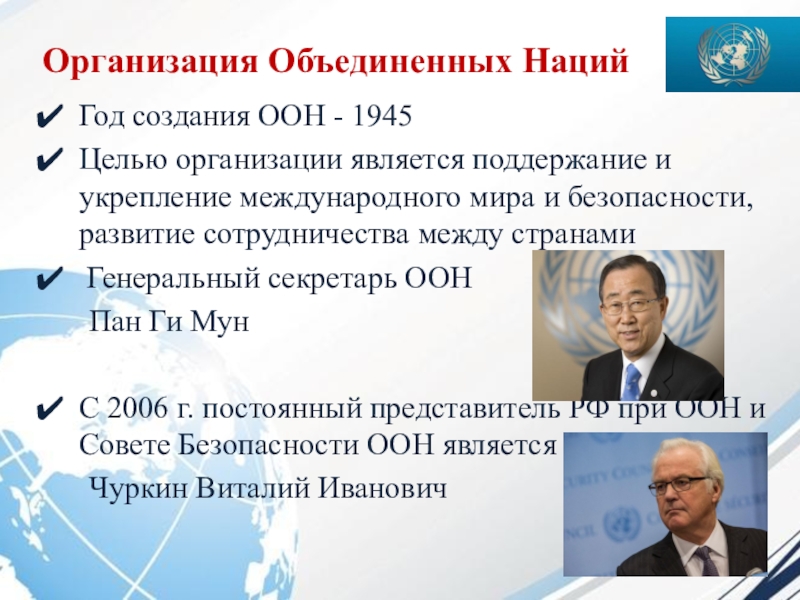 Организация Объединенных Наций

✔ Год создания ООН - 1945

✔ Целью организации является поддержание и укрепление международного мира и безопасности, развитие сотрудничества между странами

✔ Генеральный секретарь ООН
Пан Ги Мун

✔ С 2006 г. постоянный представитель РФ при ООН и Совете Безопасности ООН является
Чуркин Виталий Иванович